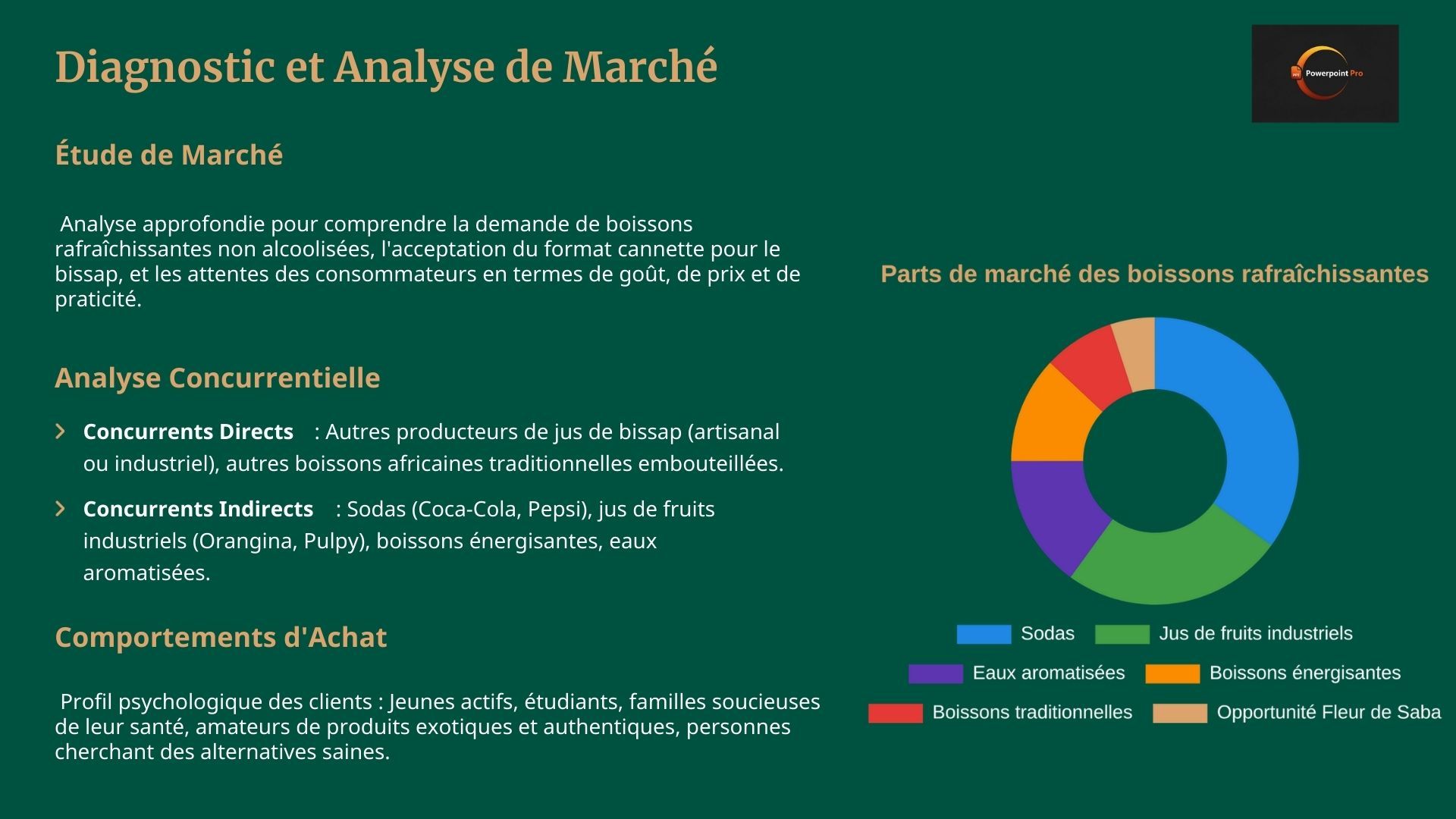 Diagnostic et Analyse de Marché

Powerpoint Pro

Étude de Marché

Analyse approfondie pour comprendre la demande de boissons rafraîchissantes non alcoolisées, l'acceptation du format cannette pour le bissap, et les attentes des consommateurs en termes de goût, de prix et de praticité.

Analyse Concurrentielle

Concurrents Directs : Autres producteurs de jus de bissap (artisanal ou industriel), autres boissons africaines traditionnelles embouteillées.

Concurrents Indirects : Sodas (Coca-Cola, Pepsi), jus de fruits industriels (Orangina, Pulpy), boissons énergisantes, eaux aromatisées.

Comportements d'Achat

Profil psychologique des clients : Jeunes actifs, étudiants, familles soucieuses de leur santé, amateurs de produits exotiques et authentiques, personnes cherchant des alternatives saines.

Parts de marché des boissons rafraîchissantes

Sodas
Jus de fruits industriels
Eaux aromatisées
Boissons énergisantes
Boissons traditionnelles
Opportunité Fleur de Saba